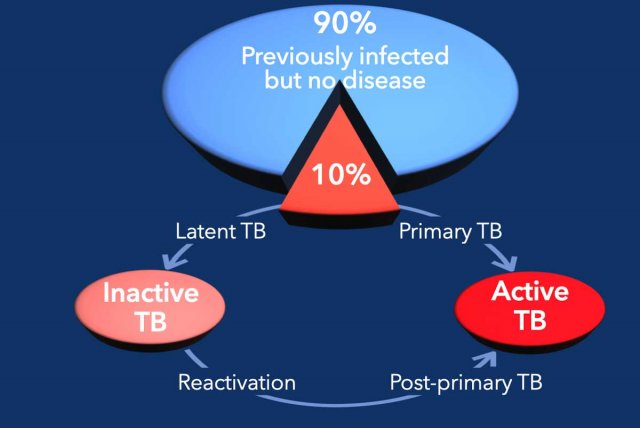 90%
Previously infected but no disease

10%

Latent TB

Primary TB

Inactive TB

Active TB

Reactivation

Post-primary TB